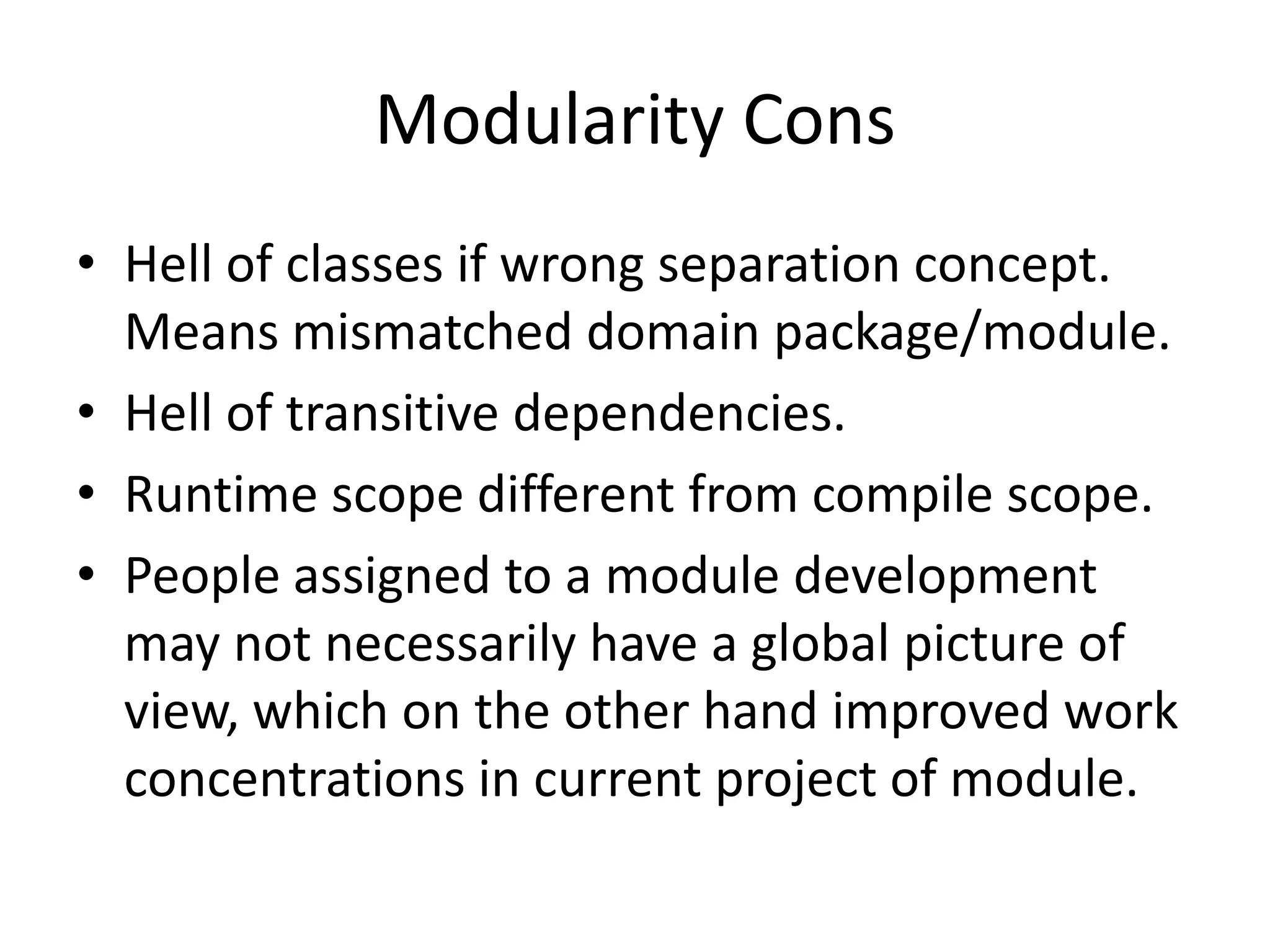 Modularity Cons

• Hell of classes if wrong separation concept. Means mismatched domain package/module.
• Hell of transitive dependencies.
• Runtime scope different from compile scope.
• People assigned to a module development may not necessarily have a global picture of view, which on the other hand improved work concentrations in current project of module.